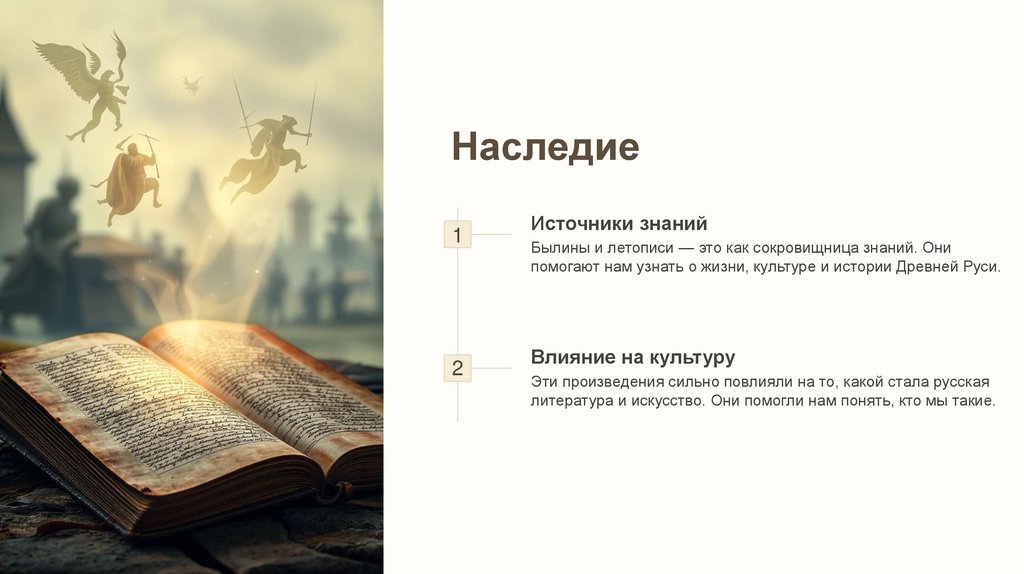 Наследие

1

Источники знаний

Былины и летописи — это как сокровищница знаний. Они помогают нам узнать о жизни, культуре и истории Древней Руси.

2

Влияние на культуру

Эти произведения сильно повлияли на то, какой стала русская литература и искусство. Они помогли нам понять, кто мы такие.